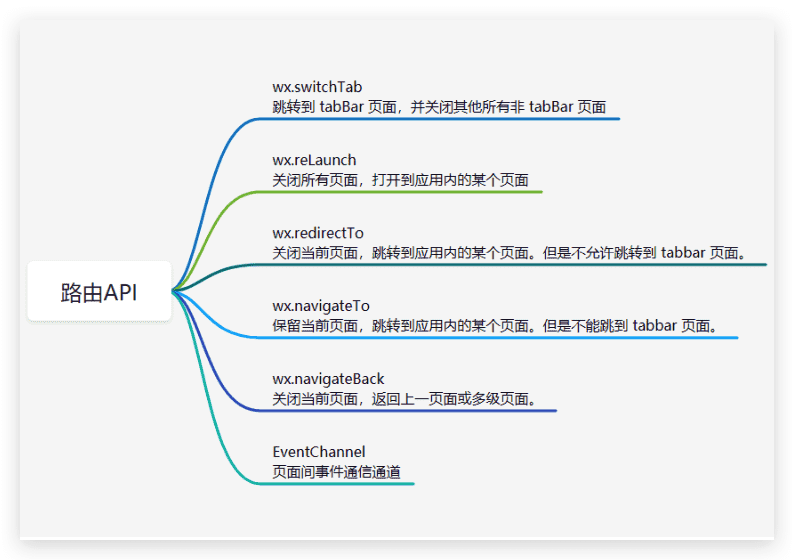 路由API

wx.switchTab
跳转到 tabBar 页面，并关闭其他所有非 tabBar 页面

wx.reLaunch
关闭所有页面，打开到应用内的某个页面

wx.redirectTo
关闭当前页面，跳转到应用内的某个页面。但是不允许跳转到 tabbar 页面。

wx.navigateTo
保留当前页面，跳转到应用内的某个页面。但是不能跳到 tabbar 页面。

wx.navigateBack
关闭当前页面，返回上一页面或多级页面。

EventChannel
页面间事件通信通道